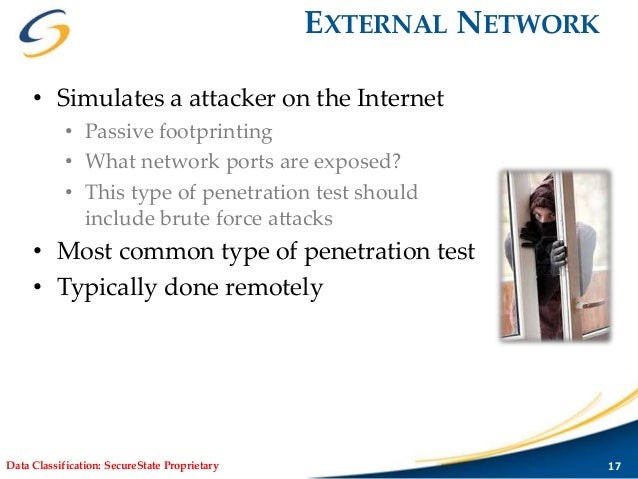 EXTERNAL NETWORK

• Simulates a attacker on the Internet
  • Passive footprinting
  • What network ports are exposed?
  • This type of penetration test should include brute force attacks
• Most common type of penetration test
• Typically done remotely

Data Classification: SecureState Proprietary

17